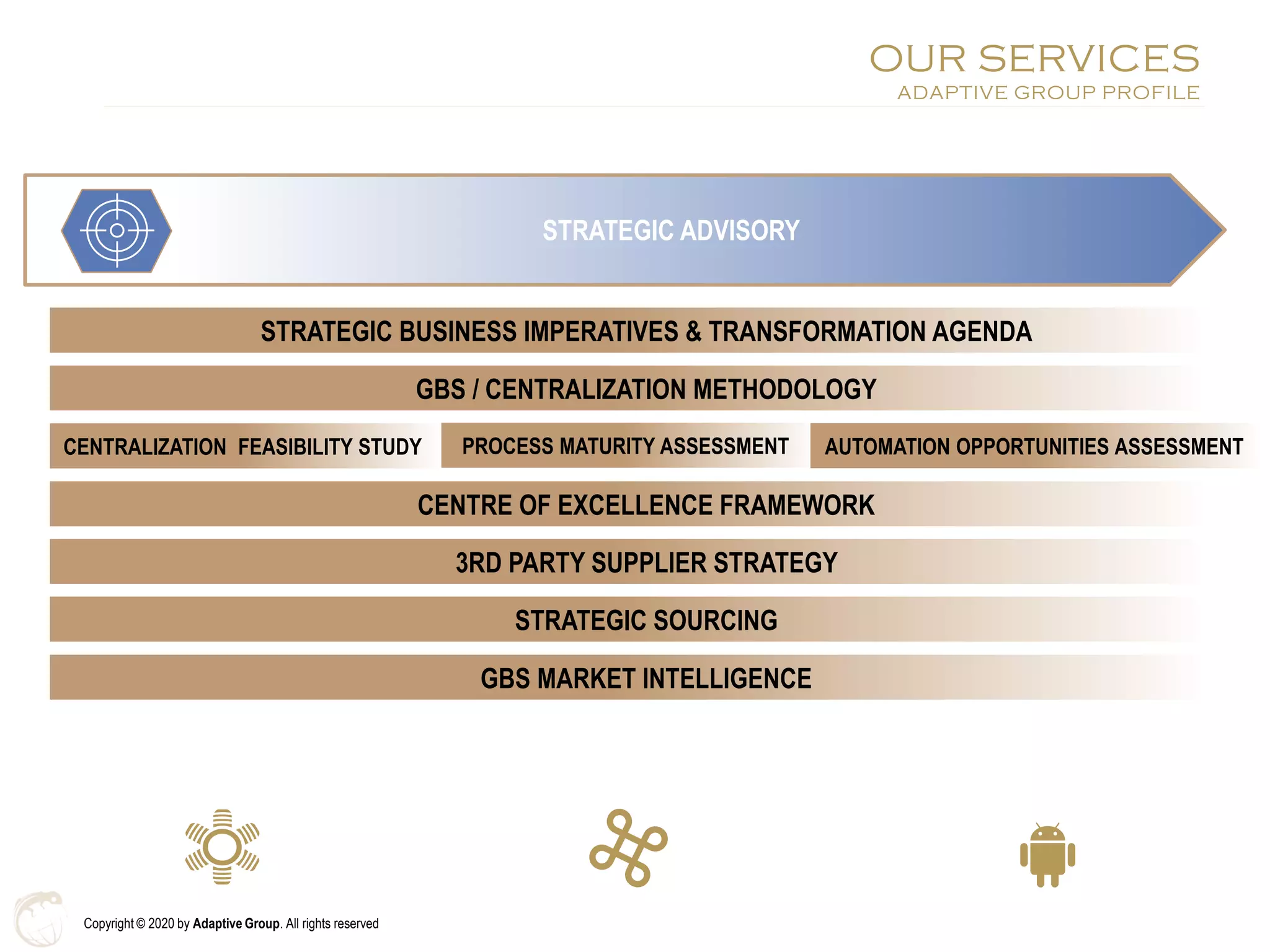 OUR SERVICES
ADAPTIVE GROUP PROFILE

STRATEGIC ADVISORY

STRATEGIC BUSINESS IMPERATIVES & TRANSFORMATION AGENDA

GBS / CENTRALIZATION METHODOLOGY

CENTRALIZATION FEASIBILITY STUDY

PROCESS MATURITY ASSESSMENT

AUTOMATION OPPORTUNITIES ASSESSMENT

CENTRE OF EXCELLENCE FRAMEWORK

3RD PARTY SUPPLIER STRATEGY

STRATEGIC SOURCING

GBS MARKET INTELLIGENCE

Copyright © 2020 by Adaptive Group. All rights reserved